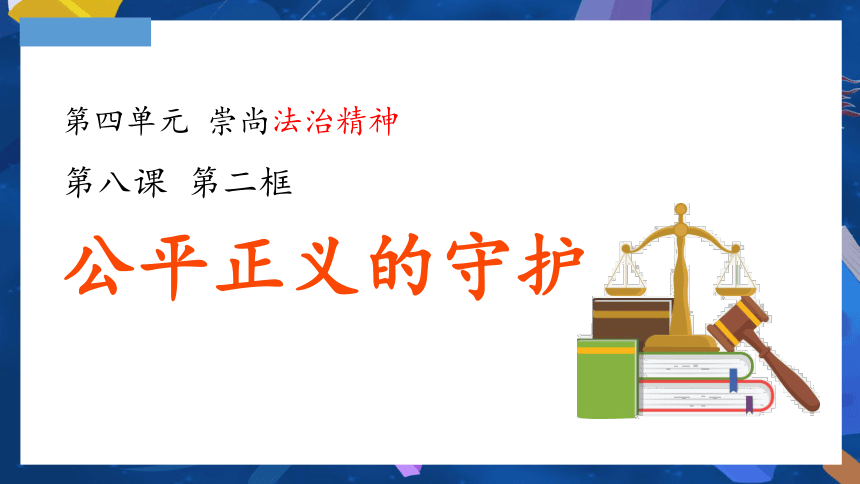 第四单元 崇尚法治精神

第八课 第二框

公平正义的守护